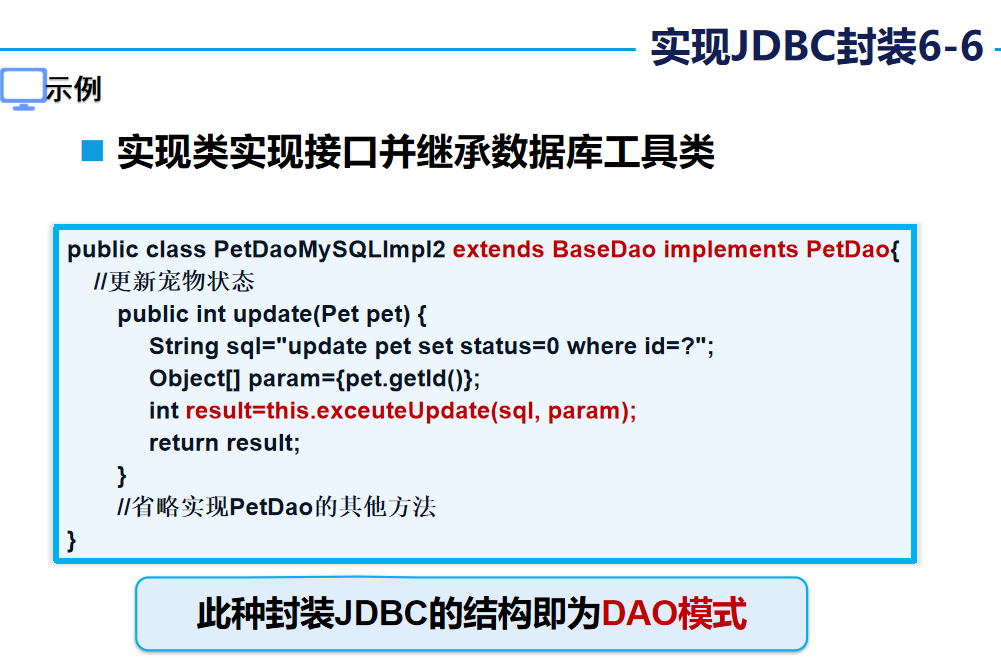 实现JDBC封装6-6

示例

实现类实现接口并继承数据库工具类

public class PetDaoMySQLImpl2 extends BaseDao implements PetDao{
//更新宠物状态
public int update(Pet pet) {
String sql="update pet set status=0 where id=?";
Object[] param={pet.getId()};
int result=this.exceuteUpdate(sql, param);
return result;
}
//省略实现PetDao的其他方法
}

此种封装JDBC的结构即为DAO模式